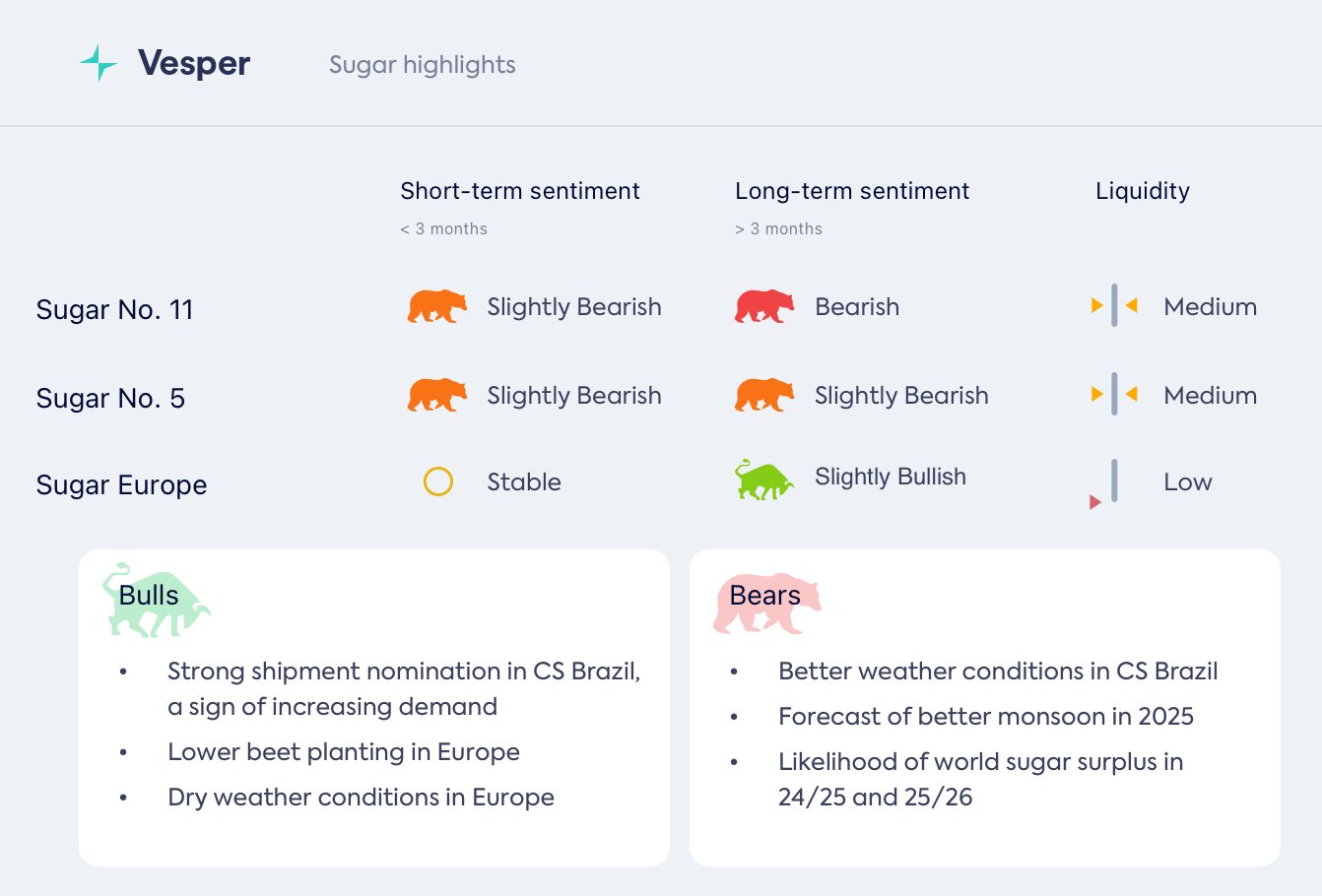 Vesper Sugar highlights

| | Short-term sentiment < 3 months | Long-term sentiment > 3 months | Liquidity |
|---|---|---|---|
| Sugar No. 11 | Slightly Bearish | Bearish | Medium |
| Sugar No. 5 | Slightly Bearish | Slightly Bearish | Medium |
| Sugar Europe | Stable | Slightly Bullish | Low |

Bulls

• Strong shipment nomination in CS Brazil, a sign of increasing demand
• Lower beet planting in Europe
• Dry weather conditions in Europe

Bears

• Better weather conditions in CS Brazil
• Forecast of better monsoon in 2025
• Likelihood of world sugar surplus in 24/25 and 25/26